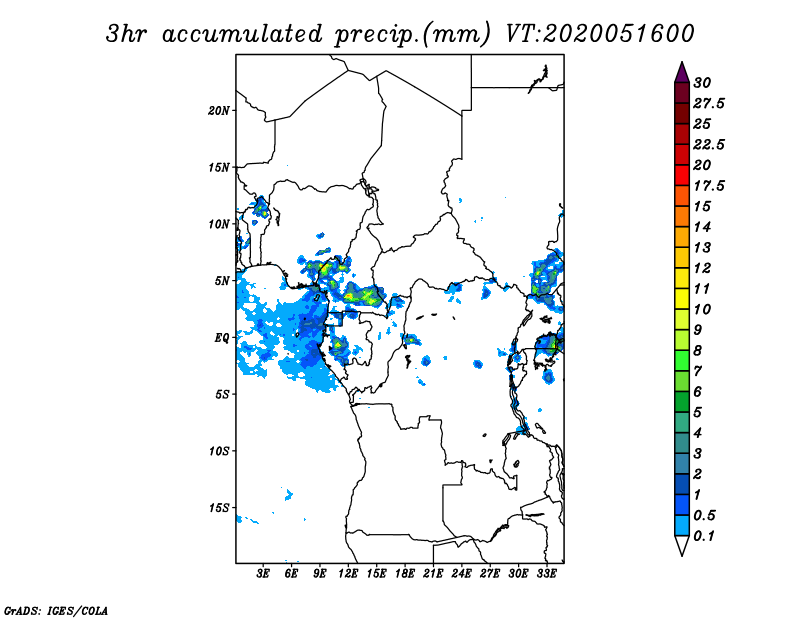 3hr accumulated precip.(mm) VT:2020051600

20N
15N
10N
5N
EQ
5S
10S
15S

3E 6E 9E 12E 15E 18E 21E 24E 27E 30E 33E

30
27.5
25
22.5
20
17.5
15
14
13
12
11
10
9
8
7
6
5
4
3
2
1
0.5
0.1

GrADS: IGES/COLA